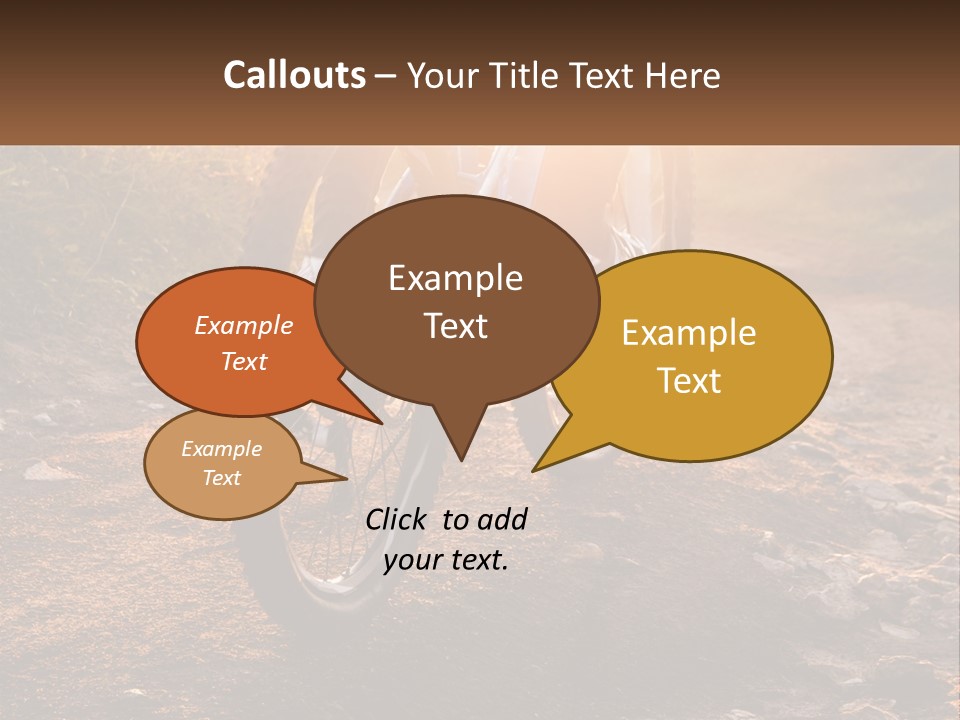 Callouts – Your Title Text Here

Example Text

Example Text

Example Text

Example Text

Click to add your text.